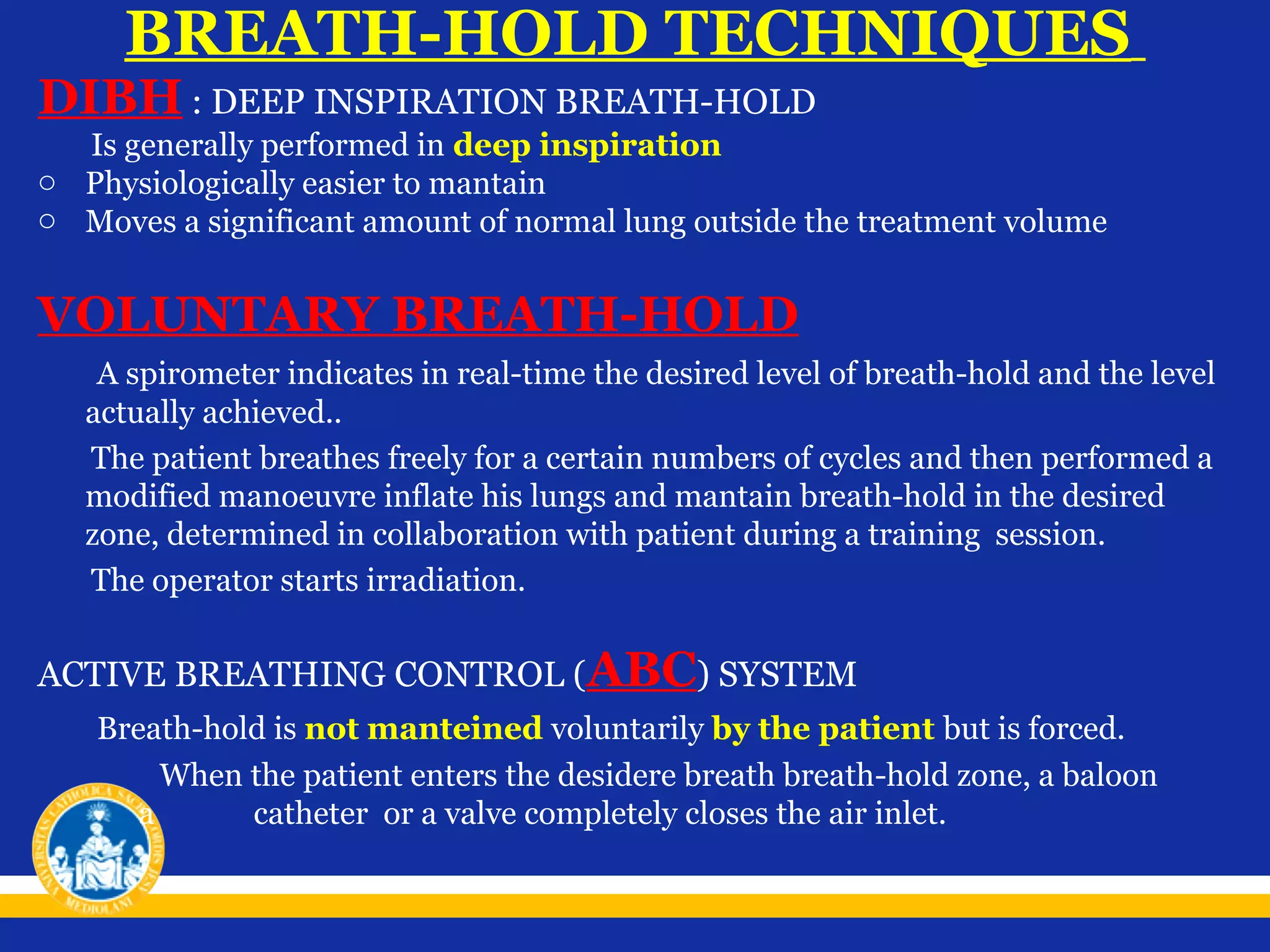 BREATH-HOLD TECHNIQUES

DIBH : DEEP INSPIRATION BREATH-HOLD

Is generally performed in deep inspiration

○ Physiologically easier to mantain
○ Moves a significant amount of normal lung outside the treatment volume

VOLUNTARY BREATH-HOLD

A spirometer indicates in real-time the desired level of breath-hold and the level actually achieved..

The patient breathes freely for a certain numbers of cycles and then performed a modified manoeuvre inflate his lungs and mantain breath-hold in the desired zone, determined in collaboration with patient during a training session.

The operator starts irradiation.

ACTIVE BREATHING CONTROL (ABC) SYSTEM

Breath-hold is not manteined voluntarily by the patient but is forced.

When the patient enters the desidere breath breath-hold zone, a baloon a catheter or a valve completely closes the air inlet.

UNIVERSITAS CATHOLICA SACRI CORDIS IESU MEDIOLANI